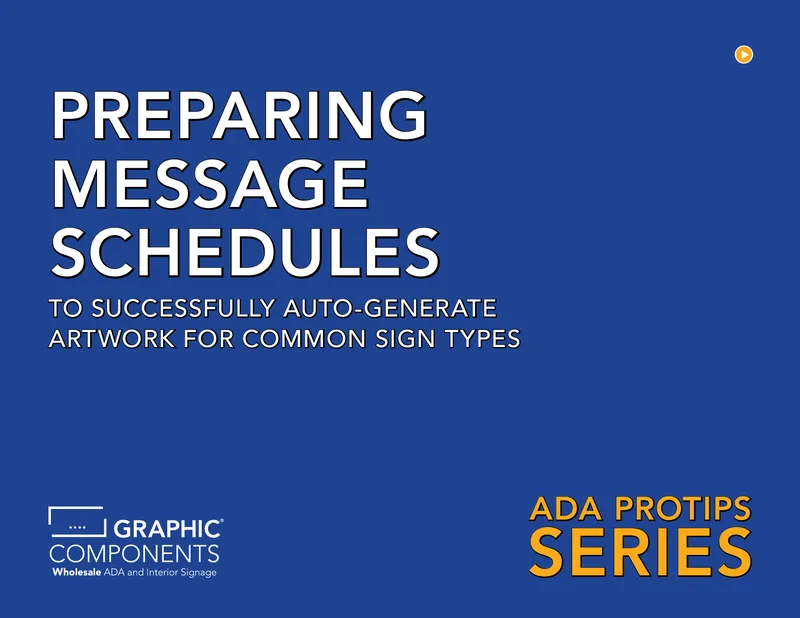 PREPARING MESSAGE SCHEDULES

TO SUCCESSFULLY AUTO-GENERATE ARTWORK FOR COMMON SIGN TYPES

GRAPHIC® COMPONENTS
Wholesale ADA and Interior Signage

ADA PROTIPS SERIES